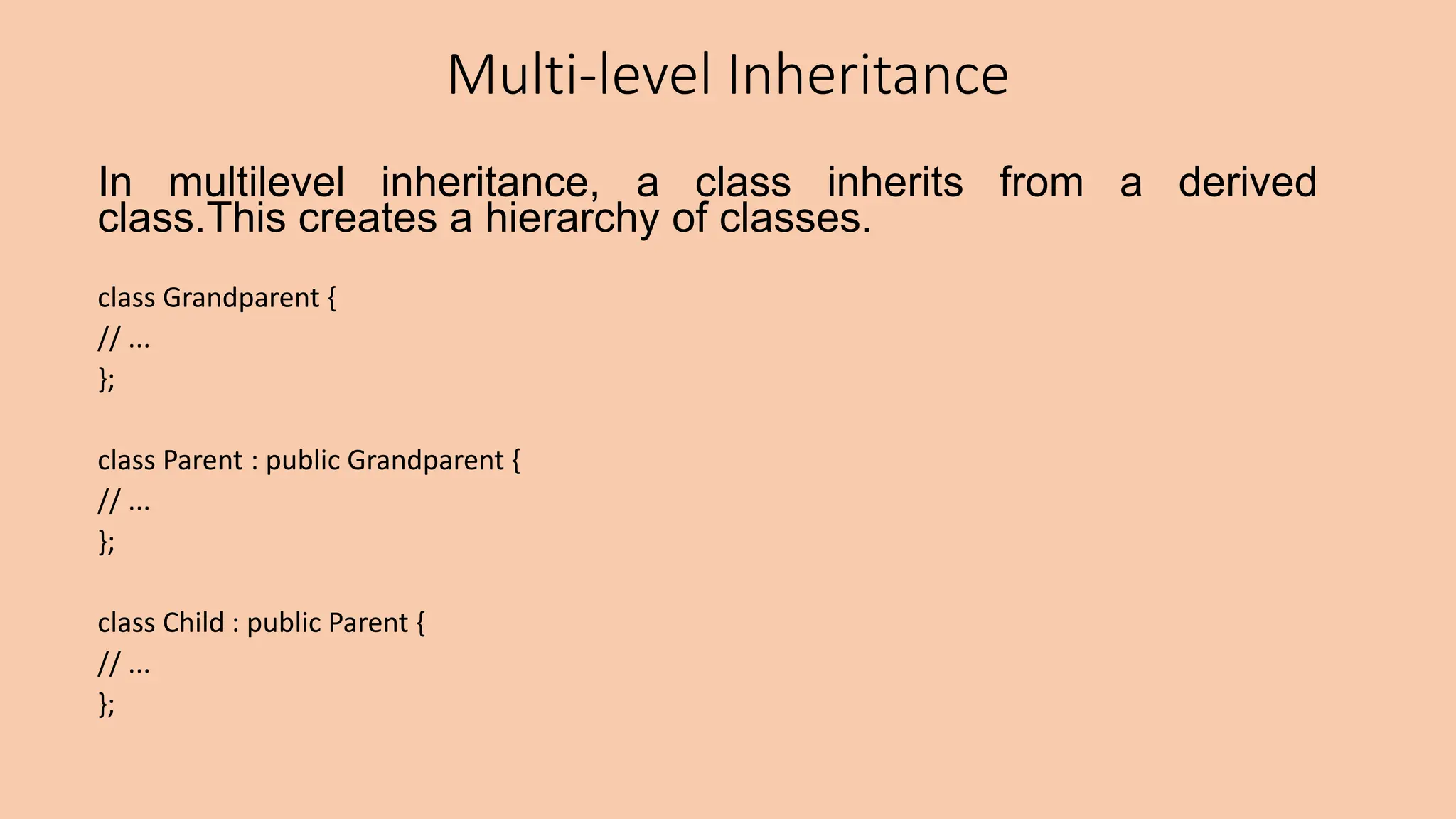 Multi-level Inheritance

In multilevel inheritance, a class inherits from a derived class.This creates a hierarchy of classes.

class Grandparent {
// ...
};

class Parent : public Grandparent {
// ...
};

class Child : public Parent {
// ...
};